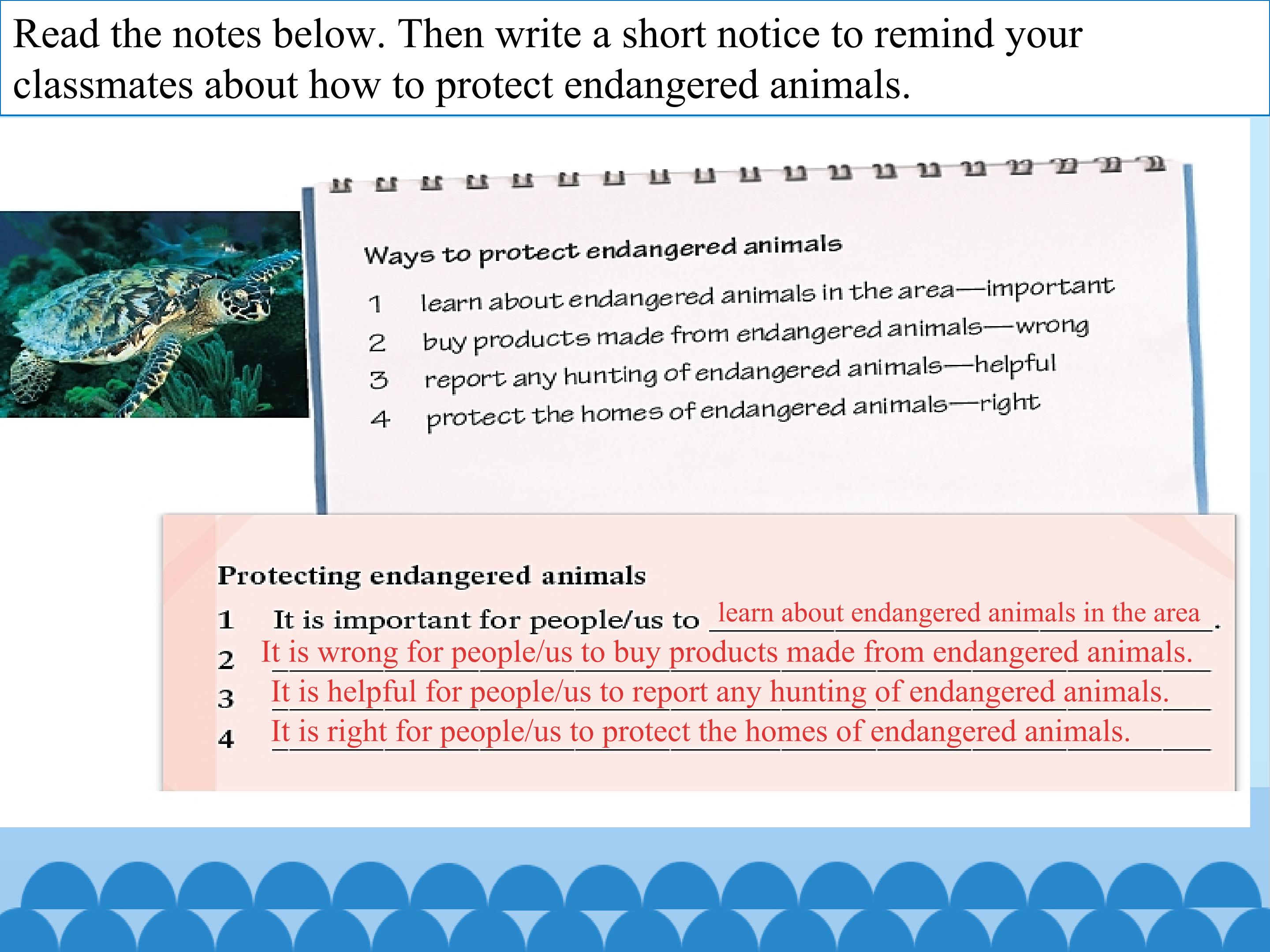 Read the notes below. Then write a short notice to remind your classmates about how to protect endangered animals.

Ways to protect endangered animals

1 learn about endangered animals in the area—important
2 buy products made from endangered animals—wrong
3 report any hunting of endangered animals—helpful
4 protect the homes of endangered animals—right

Protecting endangered animals

1 It is important for people/us to learn about endangered animals in the area.
2 It is wrong for people/us to buy products made from endangered animals.
3 It is helpful for people/us to report any hunting of endangered animals.
4 It is right for people/us to protect the homes of endangered animals.